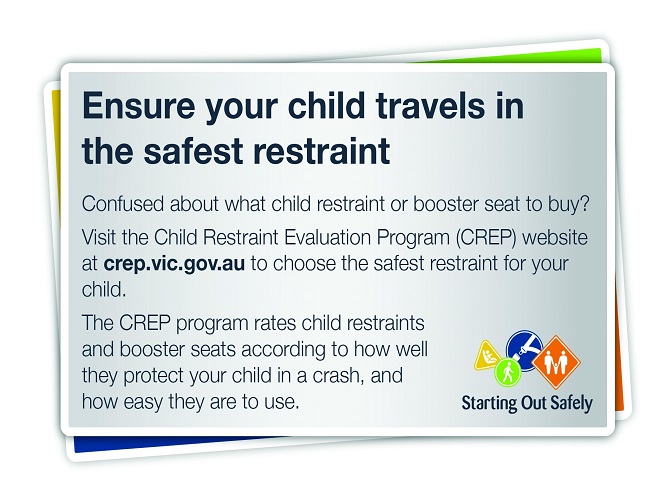 Ensure your child travels in the safest restraint

Confused about what child restraint or booster seat to buy?

Visit the Child Restraint Evaluation Program (CREP) website at crep.vic.gov.au to choose the safest restraint for your child.

The CREP program rates child restraints and booster seats according to how well they protect your child in a crash, and how easy they are to use.

Starting Out Safely